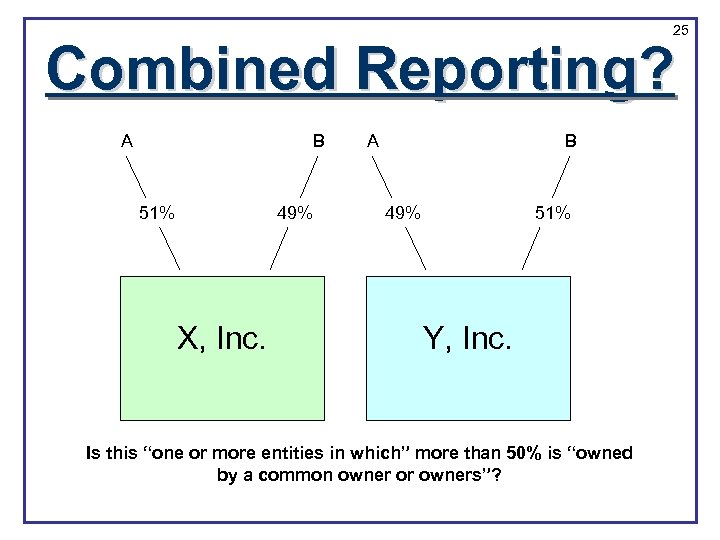 25

Combined Reporting?

A

B

A

B

51%

49%

49%

51%

X, Inc.

Y, Inc.

Is this "one or more entities in which" more than 50% is "owned by a common owner or owners"?